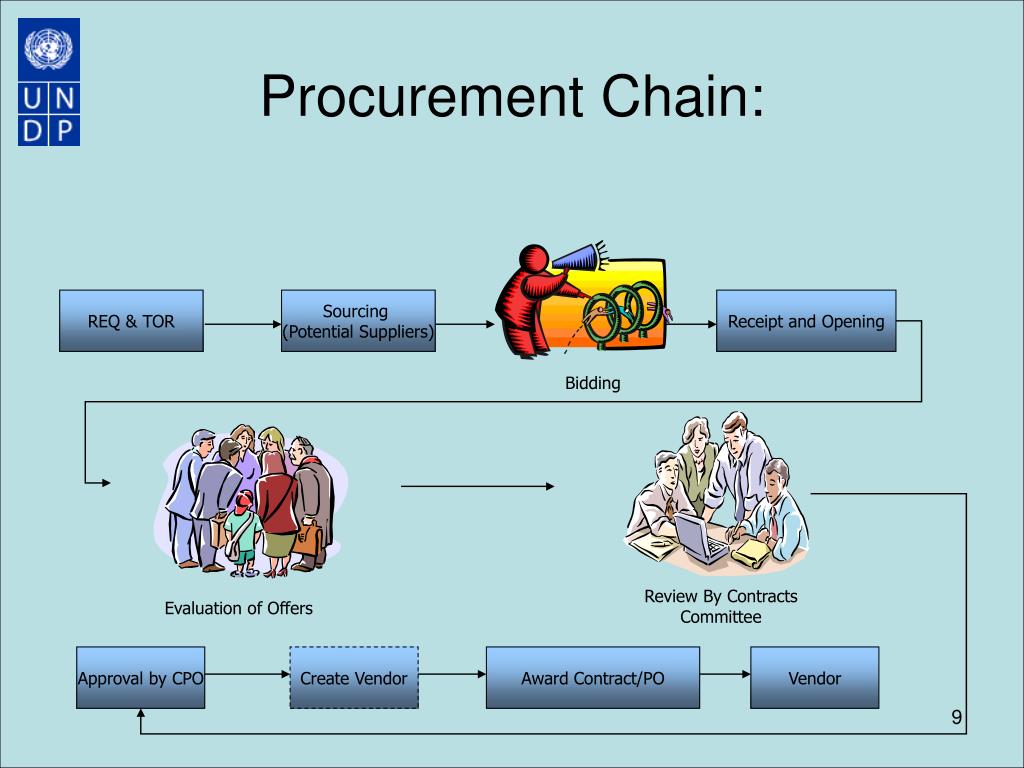 U N D P

Procurement Chain:

REQ & TOR

Sourcing (Potential Suppliers)

Bidding

Receipt and Opening

Evaluation of Offers

Review By Contracts Committee

Approval by CPO

Create Vendor

Award Contract/PO

Vendor

9